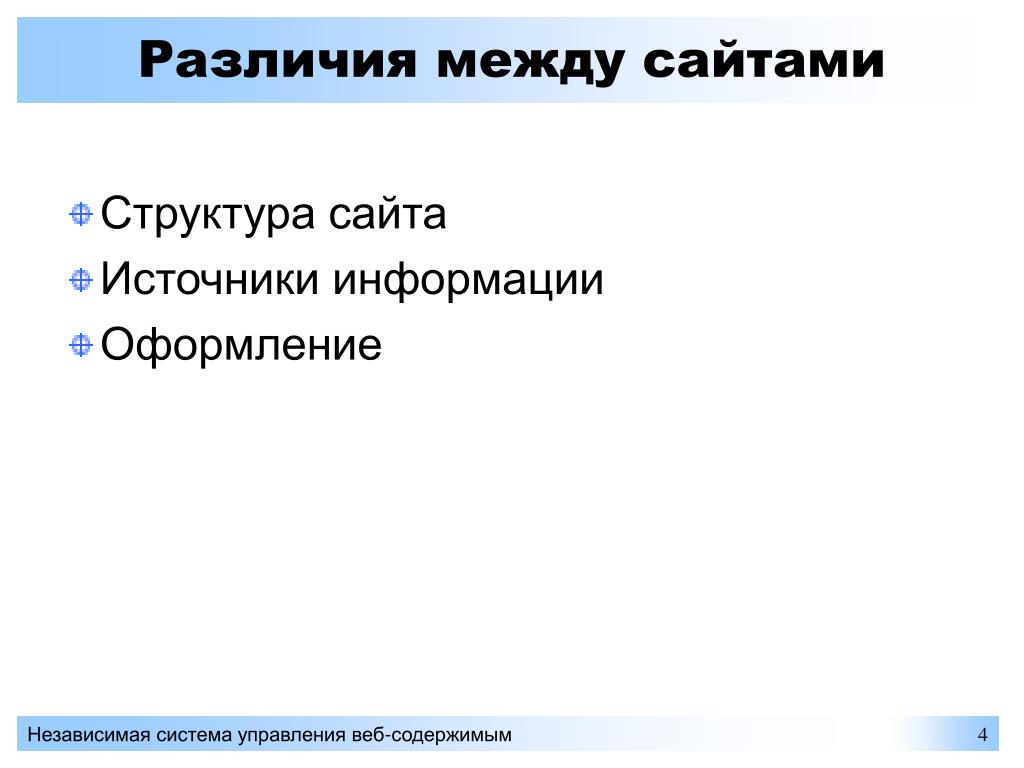 Различия между сайтами

Структура сайта
Источники информации
Оформление

Независимая система управления веб-содержимым

4